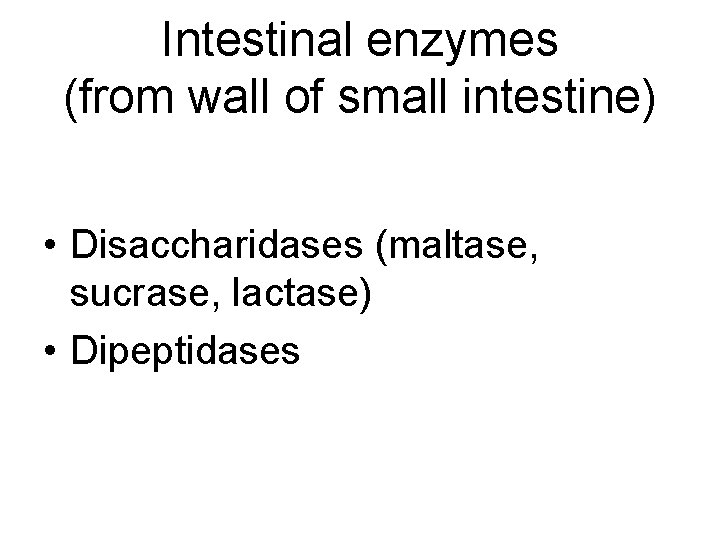 Intestinal enzymes
(from wall of small intestine)

• Disaccharidases (maltase, sucrase, lactase)
• Dipeptidases